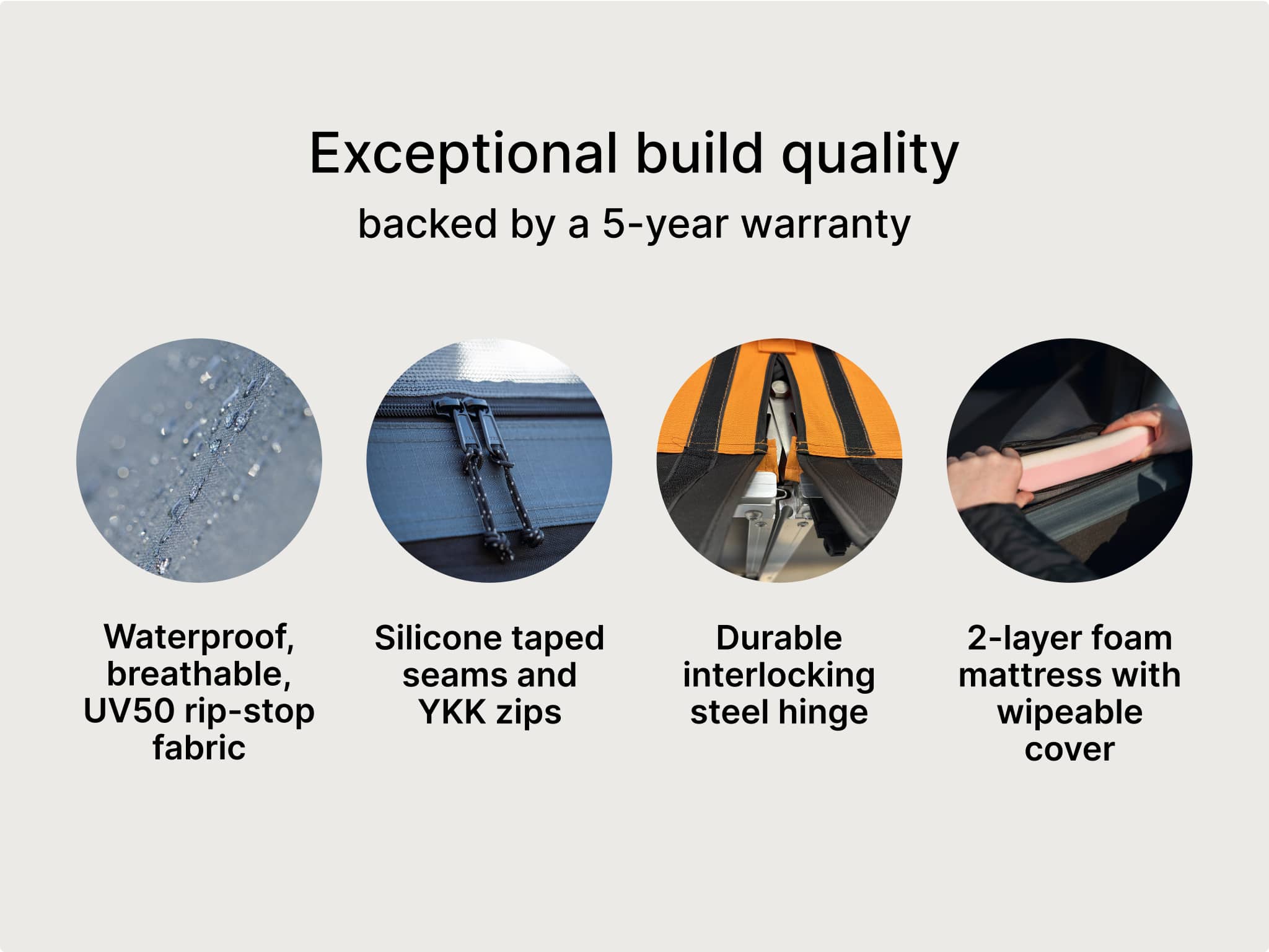 Exceptional build quality

backed by a 5-year warranty

Waterproof, breathable, UV50 rip-stop fabric

Silicone taped seams and YKK zips

Durable interlocking steel hinge

2-layer foam mattress with wipeable cover